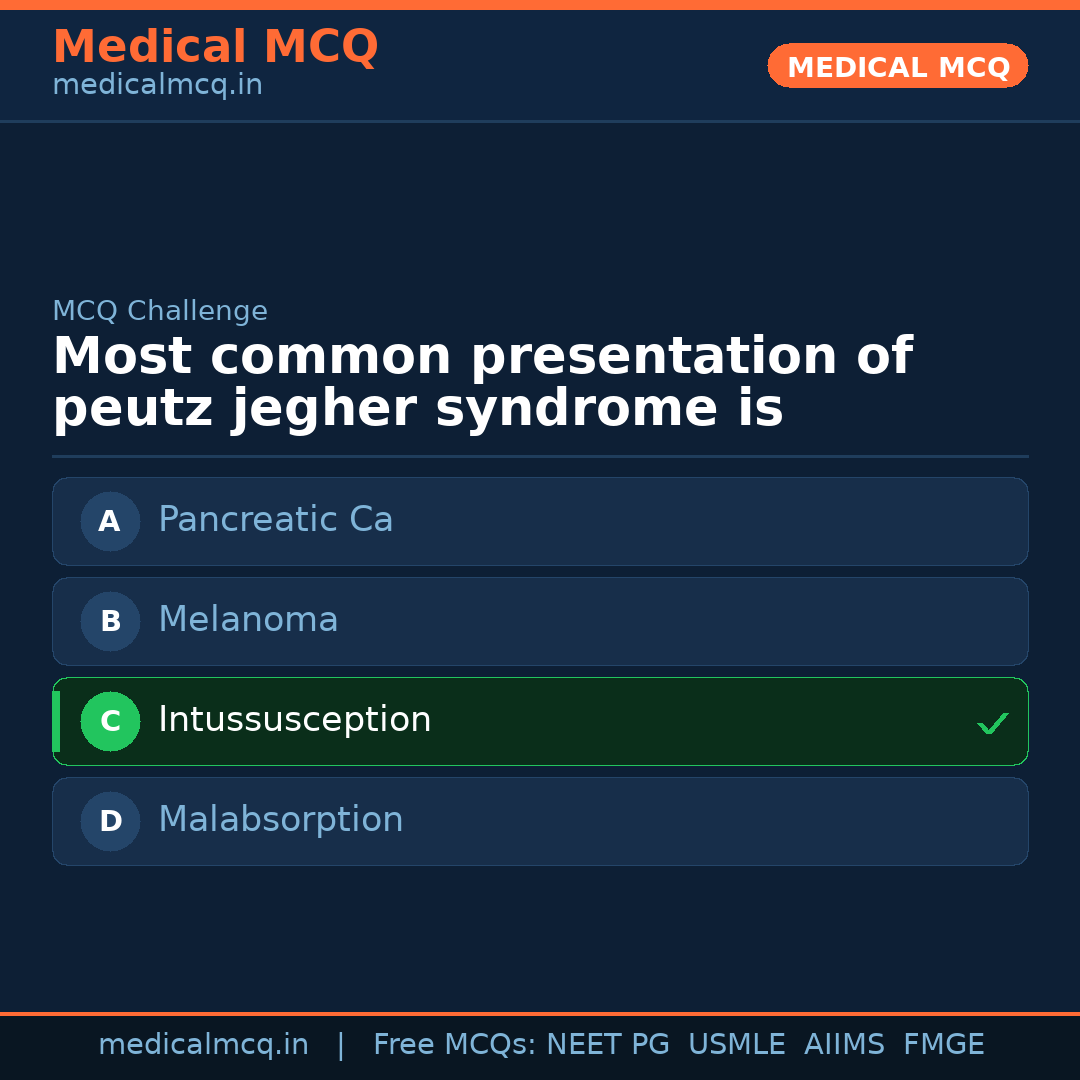 Medical MCQ
medicalmcq.in

MEDICAL MCQ

MCQ Challenge

Most common presentation of peutz jegher syndrome is

A Pancreatic Ca

B Melanoma

C Intussusception ✓

D Malabsorption

medicalmcq.in | Free MCQs: NEET PG USMLE AIIMS FMGE